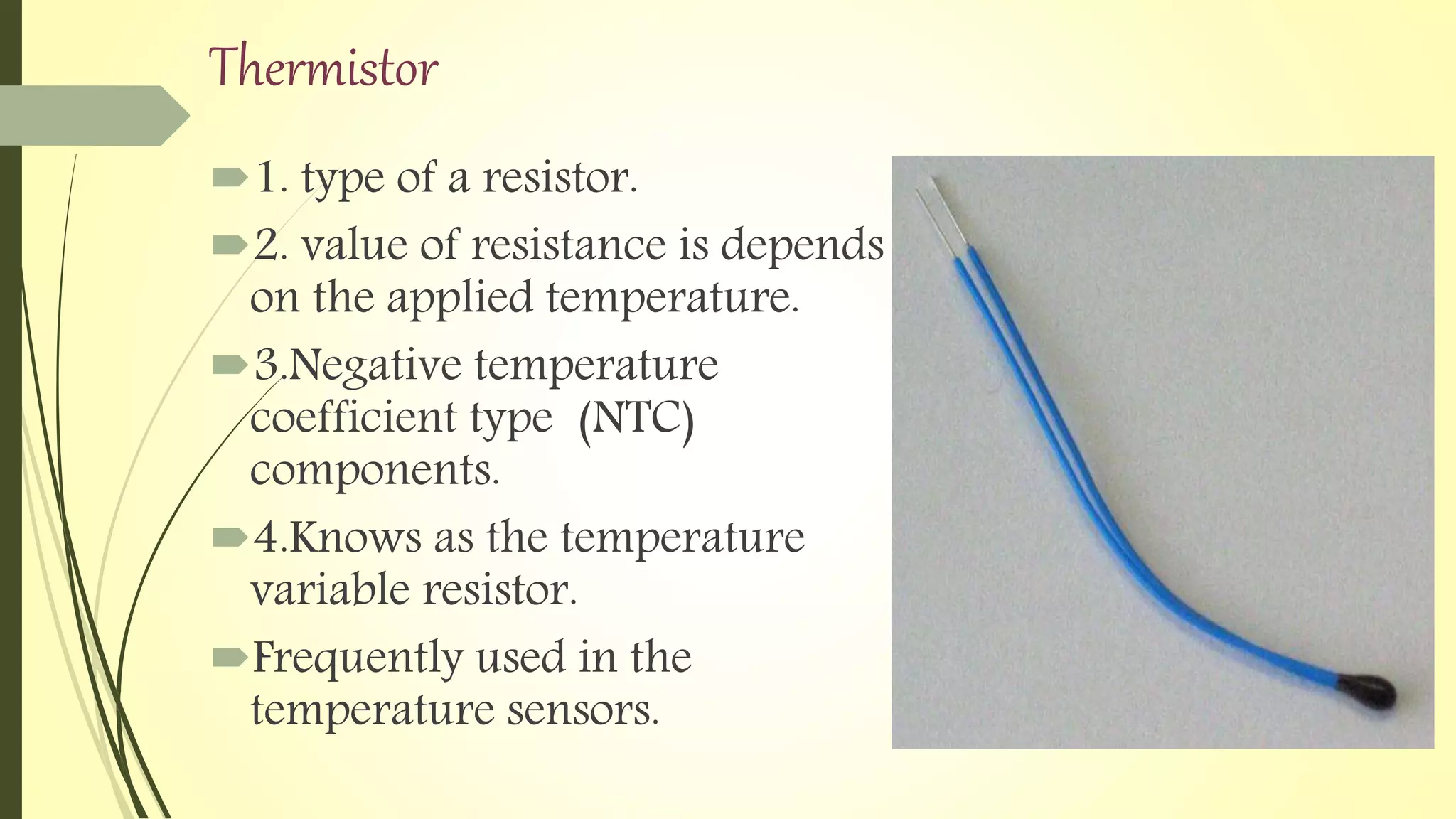 Thermistor

1. type of a resistor.

2. value of resistance is depends on the applied temperature.

3.Negative temperature coefficient type (NTC) components.

4.Knows as the temperature variable resistor.

Frequently used in the temperature sensors.